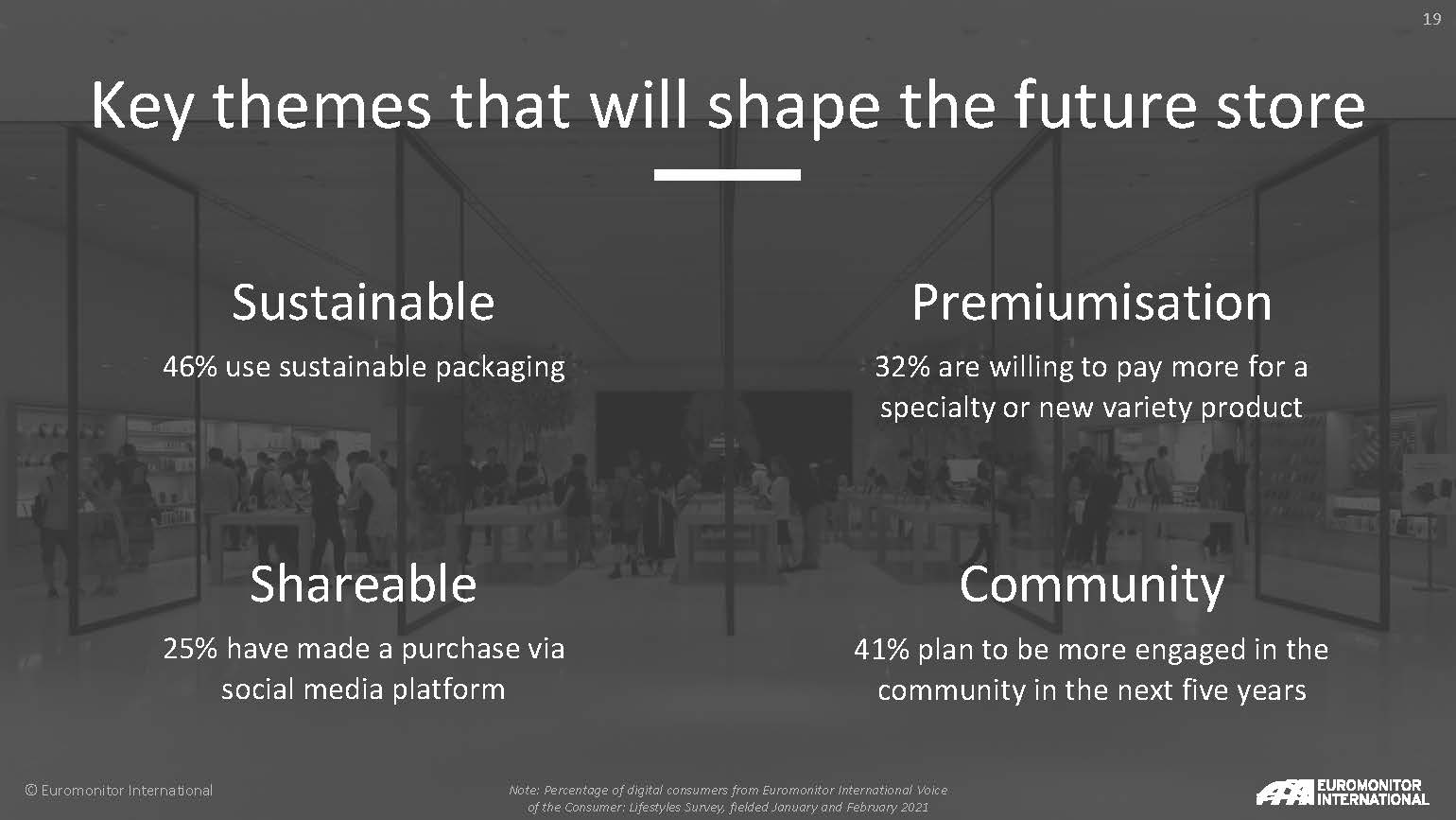 19

Key themes that will shape the future store

Sustainable

46% use sustainable packaging

Premiumisation

32% are willing to pay more for a specialty or new variety product

Shareable

25% have made a purchase via social media platform

Community

41% plan to be more engaged in the community in the next five years

© Euromonitor International

Note: Percentage of digital consumers from Euromonitor International Voice of the Consumer: Lifestyles Survey, fielded January and February 2021

EUROMONITOR INTERNATIONAL